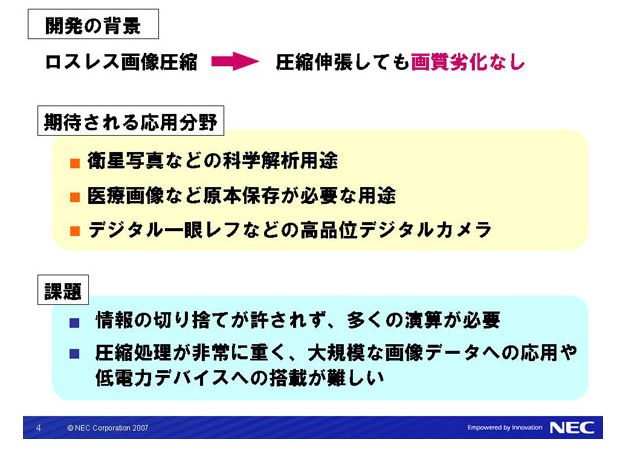 開発の背景

ロスレス画像圧縮 圧縮伸張しても画質劣化なし

期待される応用分野

■ 衛星写真などの科学解析用途
■ 医療画像など原本保存が必要な用途
■ デジタル一眼レフなどの高品位デジタルカメラ

課題

■ 情報の切り捨てが許されず、多くの演算が必要
■ 圧縮処理が非常に重く、大規模な画像データへの応用や低電力デバイスへの搭載が難しい

4 © NEC Corporation 2007 Empowered by Innovation NEC